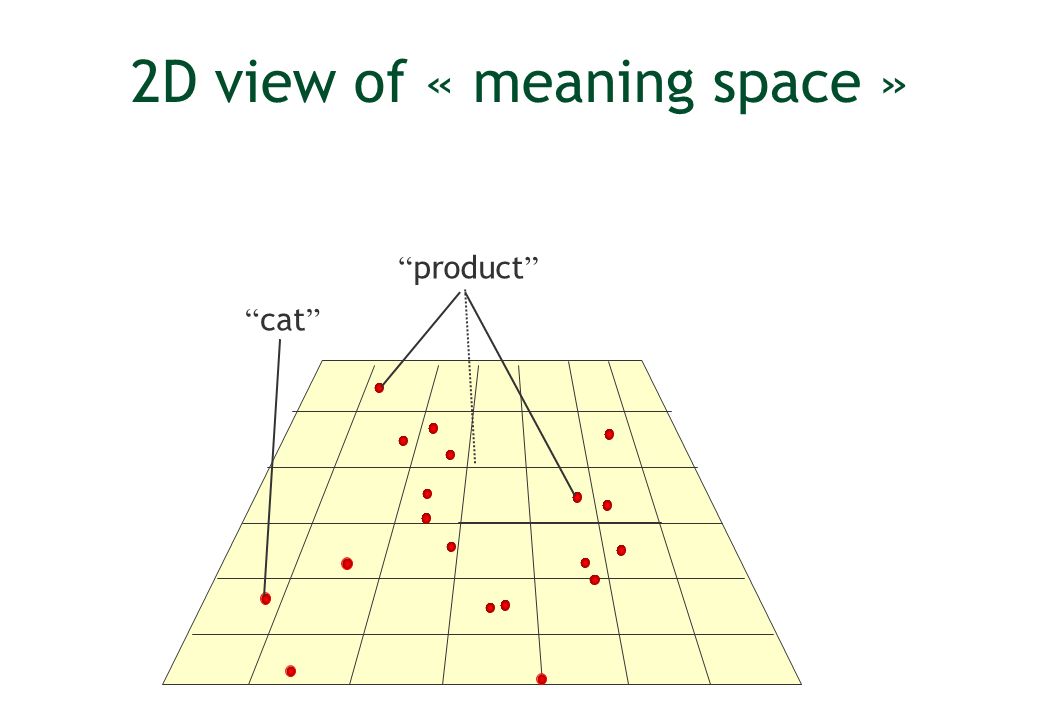 2D view of « meaning space »

“product”

“cat”